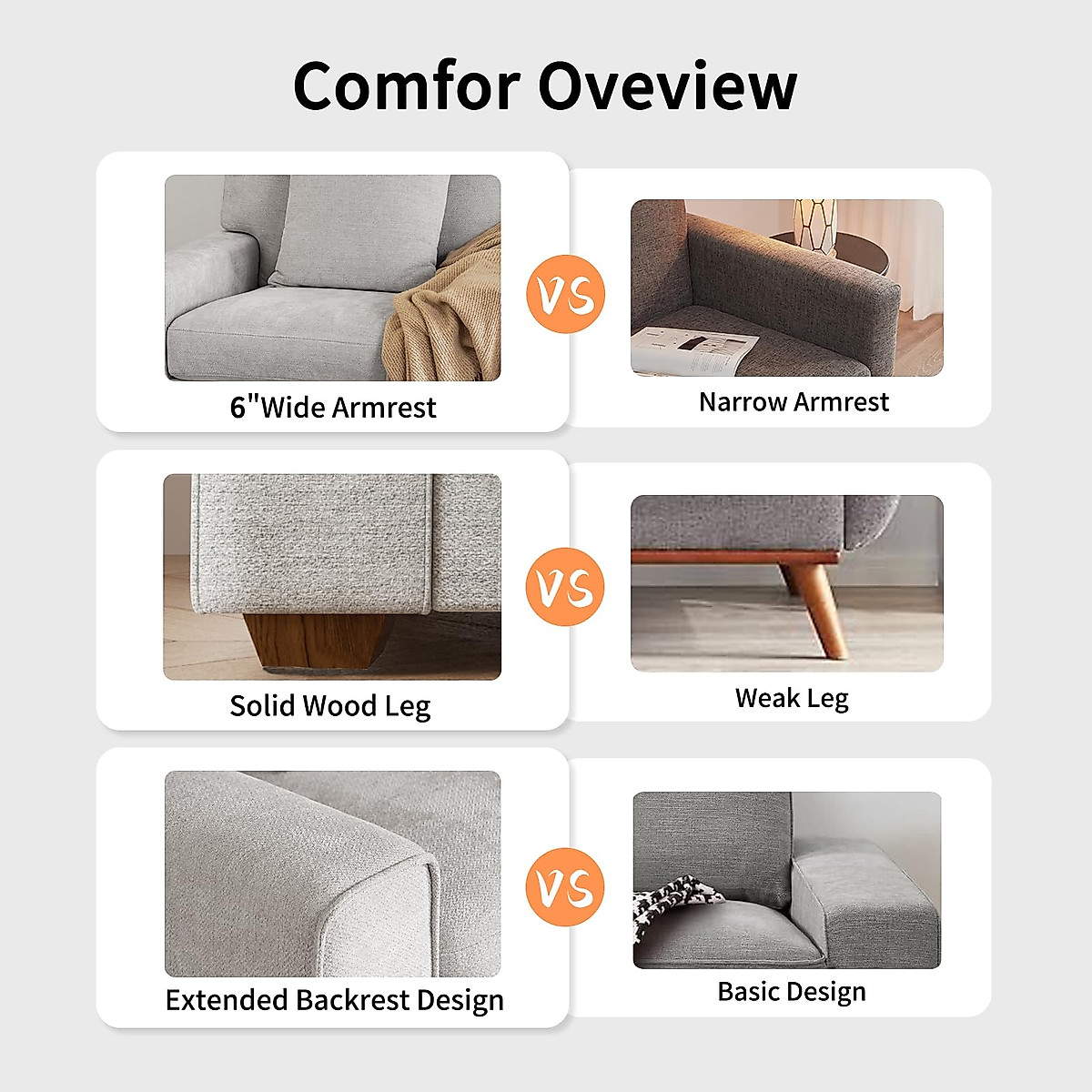 Comfor Oveview

6"Wide Armrest

VS

Narrow Armrest

Solid Wood Leg

VS

Weak Leg

Extended Backrest Design

VS

Basic Design